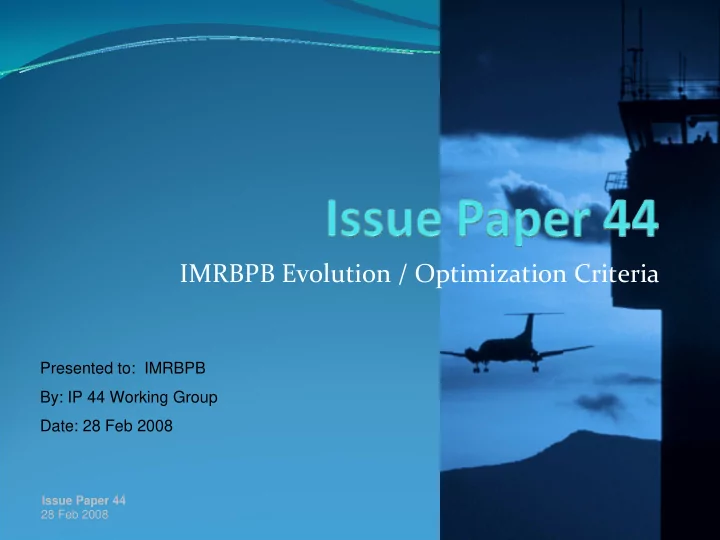 Issue Paper 44

IMRBPB Evolution / Optimization Criteria

Presented to: IMRBPB

By: IP 44 Working Group

Date: 28 Feb 2008

Issue Paper 44
28 Feb 2008